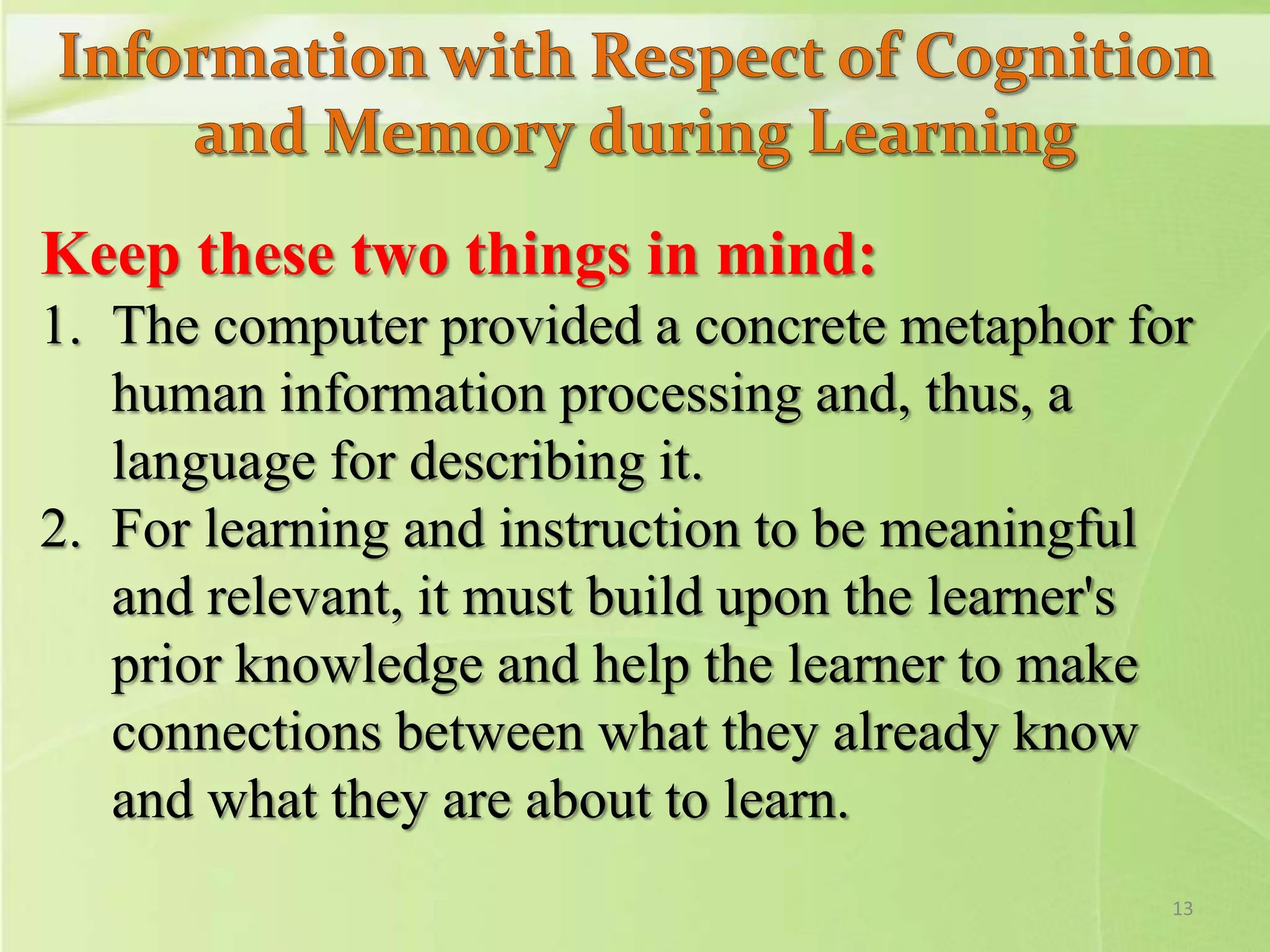 Information with Respect of Cognition and Memory during Learning

Keep these two things in mind:

1. The computer provided a concrete metaphor for human information processing and, thus, a language for describing it.
2. For learning and instruction to be meaningful and relevant, it must build upon the learner's prior knowledge and help the learner to make connections between what they already know and what they are about to learn.

13